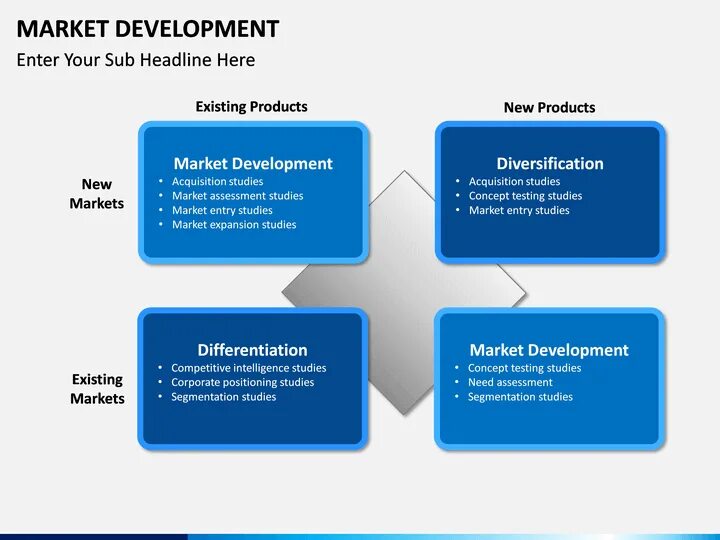 MARKET DEVELOPMENT

Enter Your Sub Headline Here

Existing Products

New Products

New Markets

Market Development
• Acquisition studies
• Market assessment studies
• Market entry studies
• Market expansion studies

Diversification
• Acquisition studies
• Concept testing studies
• Market entry studies

Existing Markets

Differentiation
• Competitive intelligence studies
• Corporate positioning studies
• Segmentation studies

Market Development
• Concept testing studies
• Need assessment
• Segmentation studies